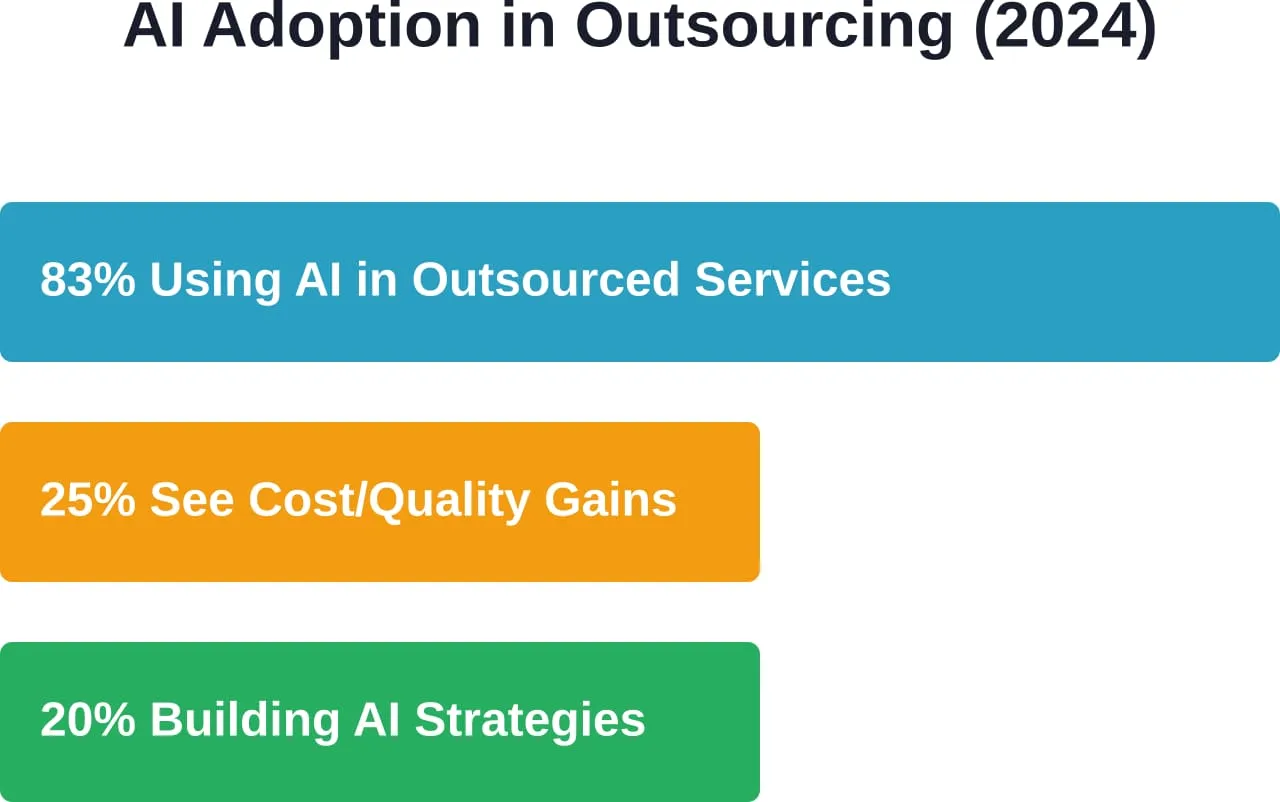 AI Adoption in Outsourcing (2024)

83% Using AI in Outsourced Services

25% See Cost/Quality Gains

20% Building AI Strategies